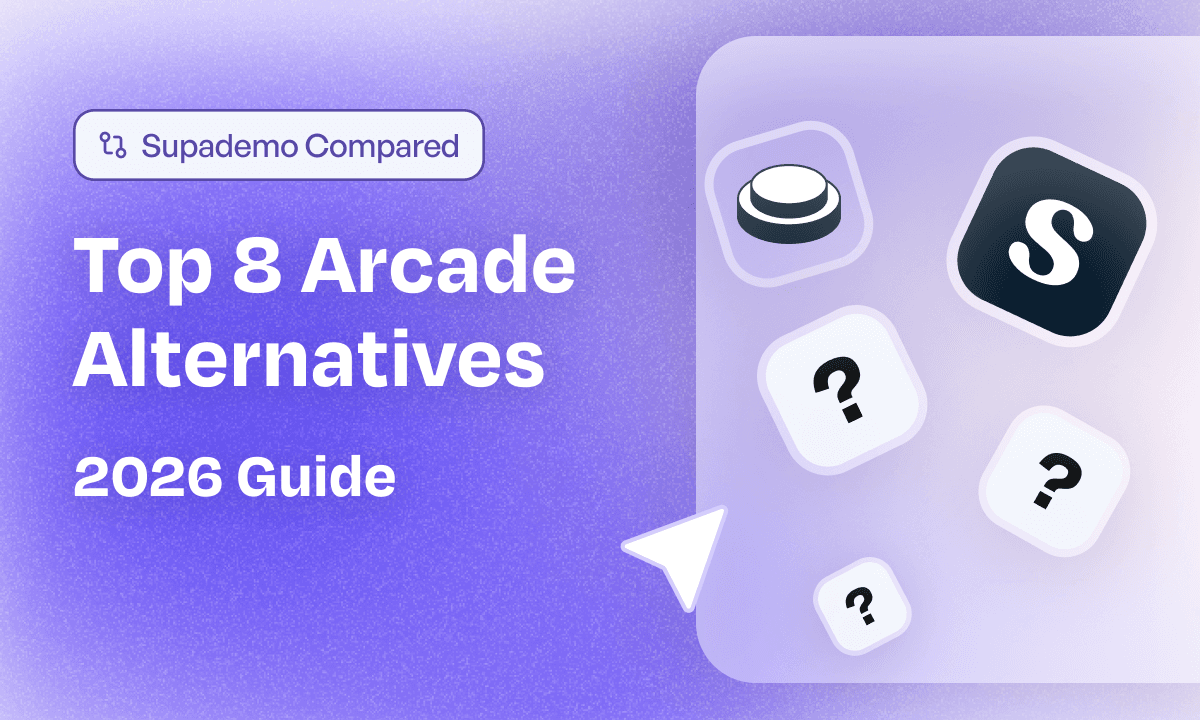 Supademo Compared

Top 8 Arcade Alternatives

2026 Guide

S

?

?

?